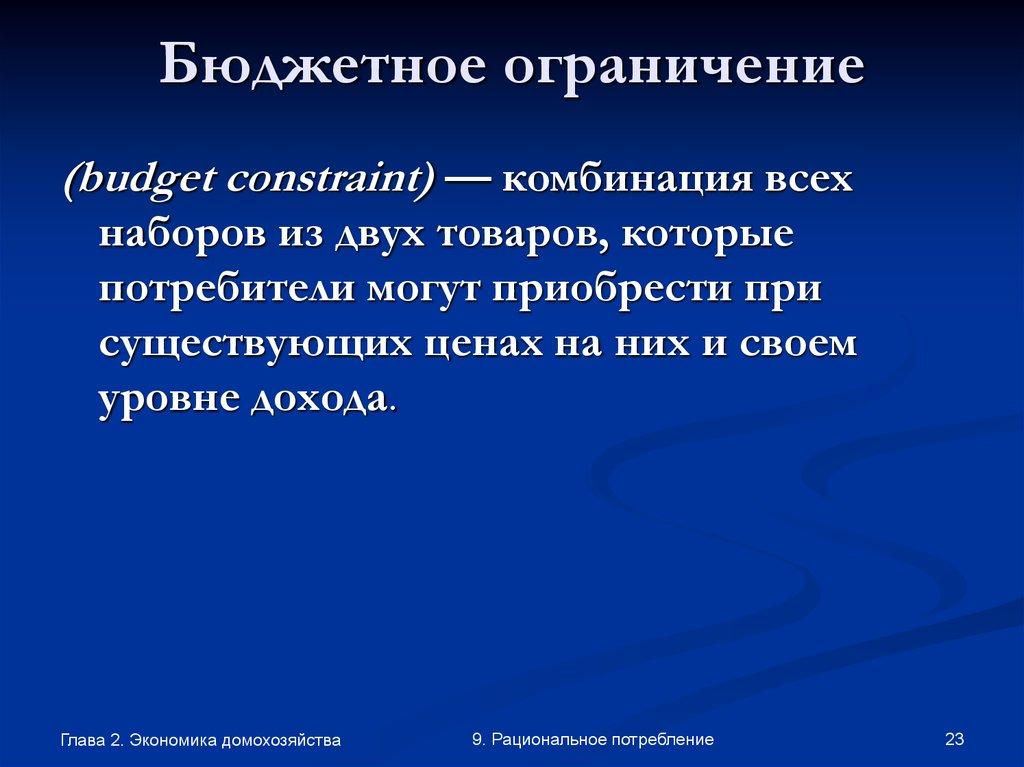 Бюджетное ограничение

(budget constraint) — комбинация всех наборов из двух товаров, которые потребители могут приобрести при существующих ценах на них и своем уровне дохода.

Глава 2. Экономика домохозяйства

9. Рациональное потребление

23